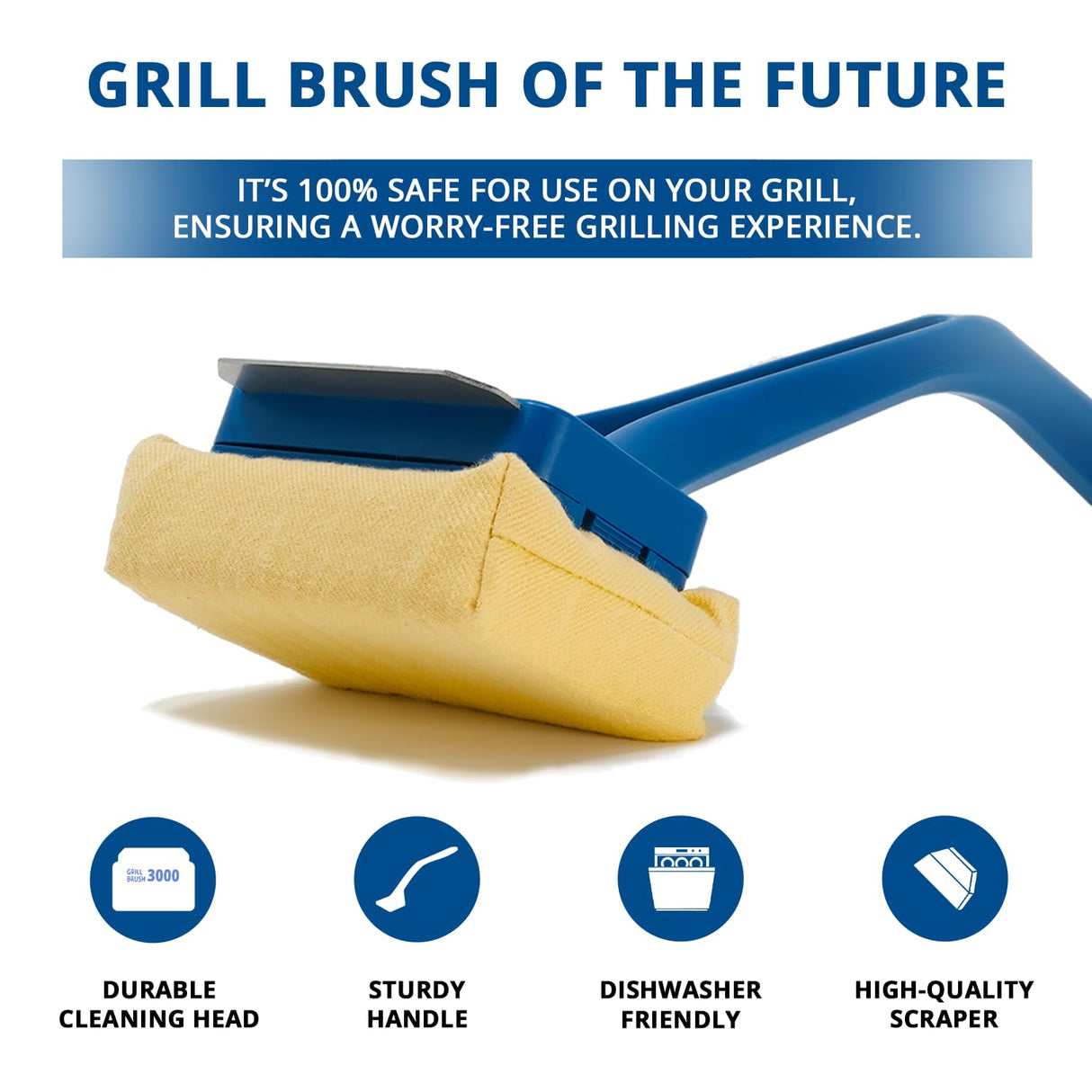 GRILL BRUSH OF THE FUTURE

IT'S 100% SAFE FOR USE ON YOUR GRILL, ENSURING A WORRY-FREE GRILLING EXPERIENCE.

GRILL BRUSH 3000

DURABLE CLEANING HEAD

STURDY HANDLE

DISHWASHER FRIENDLY

HIGH-QUALITY SCRAPER